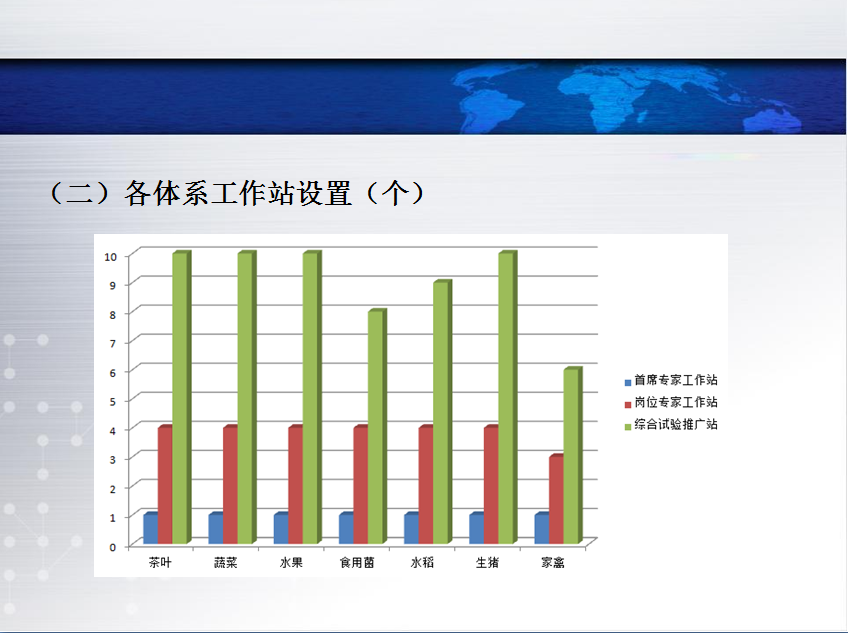 （二）各体系工作站设置（个）

10
9
8
7
6
5
4
3
2
1
0

茶叶 蔬菜 水果 食用菌 水稻 生猪 家禽

首席专家工作站
岗位专家工作站
综合试验推广站